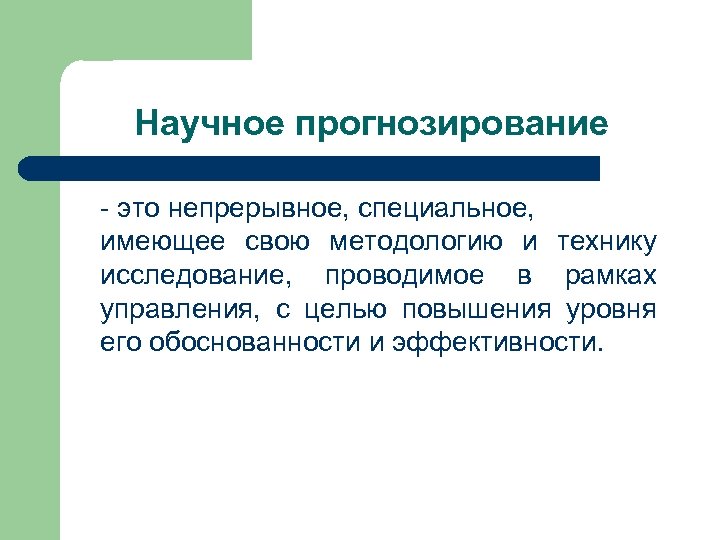 Научное прогнозирование

- это непрерывное, специальное, имеющее свою методологию и технику исследование, проводимое в рамках управления, с целью повышения уровня его обоснованности и эффективности.